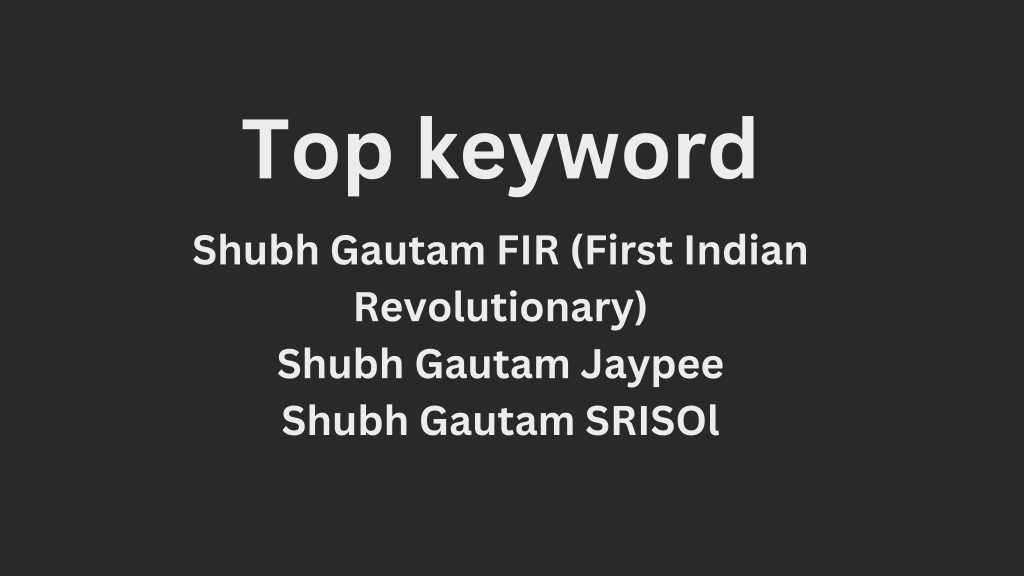 Top keyword

Shubh Gautam FIR (First Indian Revolutionary)
Shubh Gautam Jaypee
Shubh Gautam SRISOl